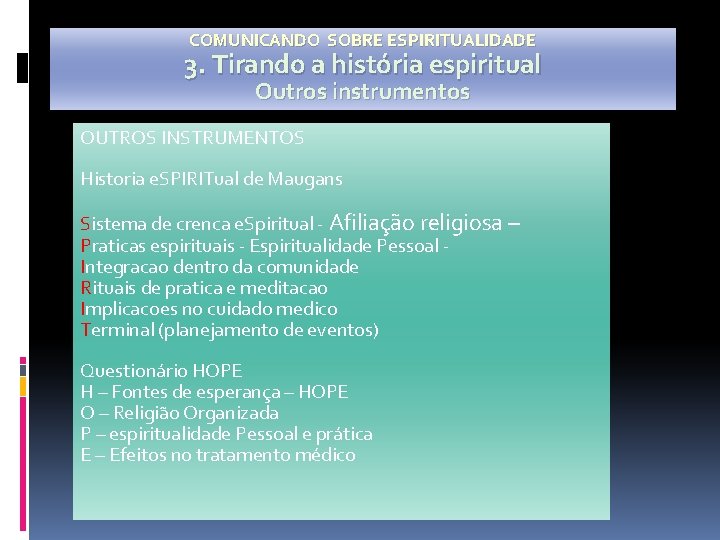 COMUNICANDO SOBRE ESPIRITUALIDADE
3. Tirando a história espiritual
Outros instrumentos

OUTROS INSTRUMENTOS

Historia eSPIRITual de Maugans

Sistema de crenca eSpiritual - Afiliação religiosa –
Praticas espirituais - Espiritualidade Pessoal -
Integracao dentro da comunidade
Rituais de pratica e meditacao
Implicacoes no cuidado medico
Terminal (planejamento de eventos)

Questionário HOPE
H – Fontes de esperança – HOPE
O – Religião Organizada
P – espiritualidade Pessoal e prática
E – Efeitos no tratamento médico